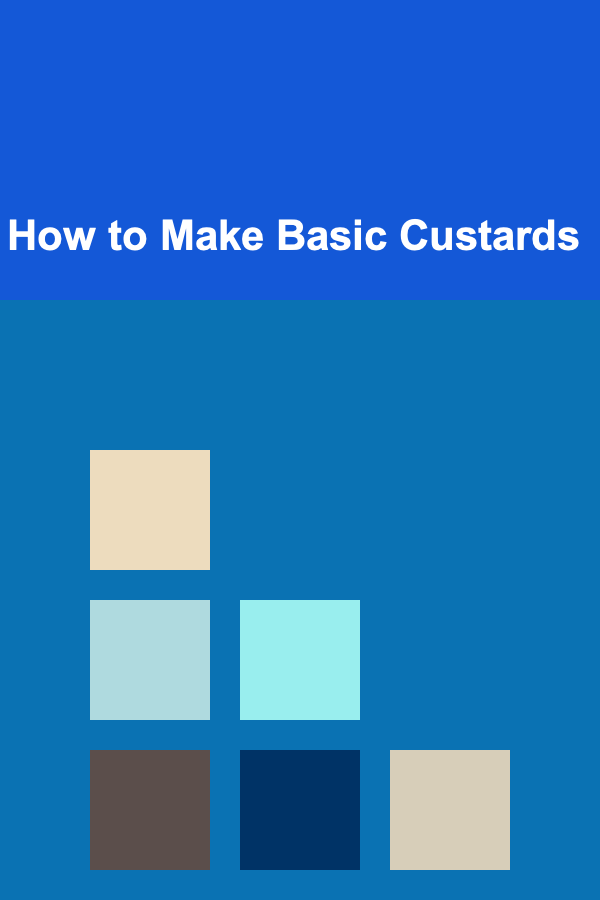 How to Make Basic Custards